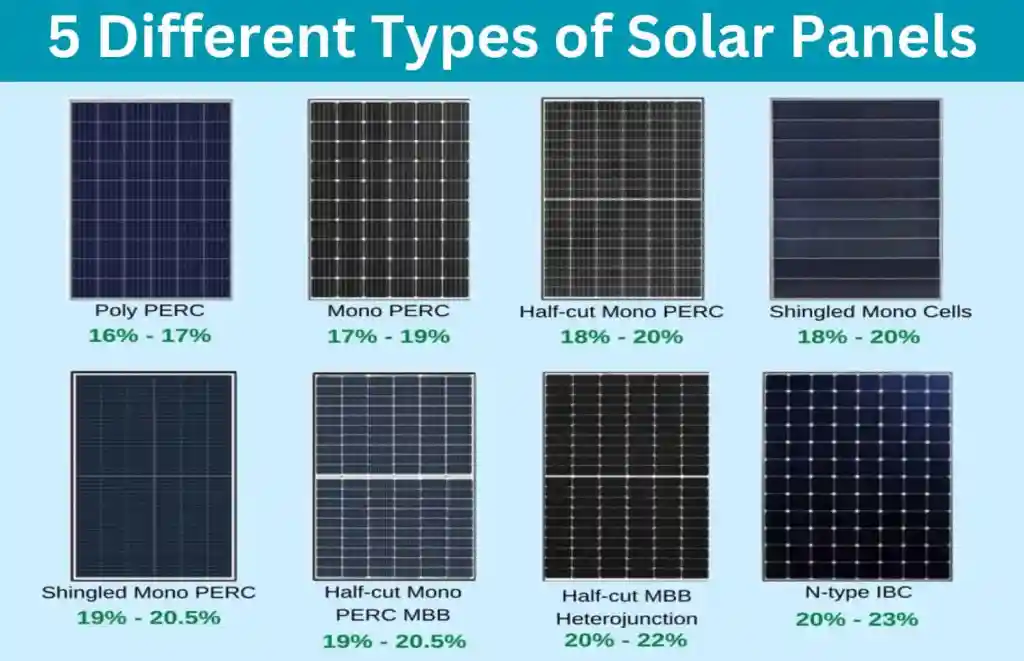 5 Different Types of Solar Panels

Poly PERC
16% - 17%

Mono PERC
17% - 19%

Half-cut Mono PERC
18% - 20%

Shingled Mono Cells
18% - 20%

Shingled Mono PERC
19% - 20.5%

Half-cut Mono PERC MBB
19% - 20.5%

Half-cut MBB Heterojunction
20% - 22%

N-type IBC
20% - 23%